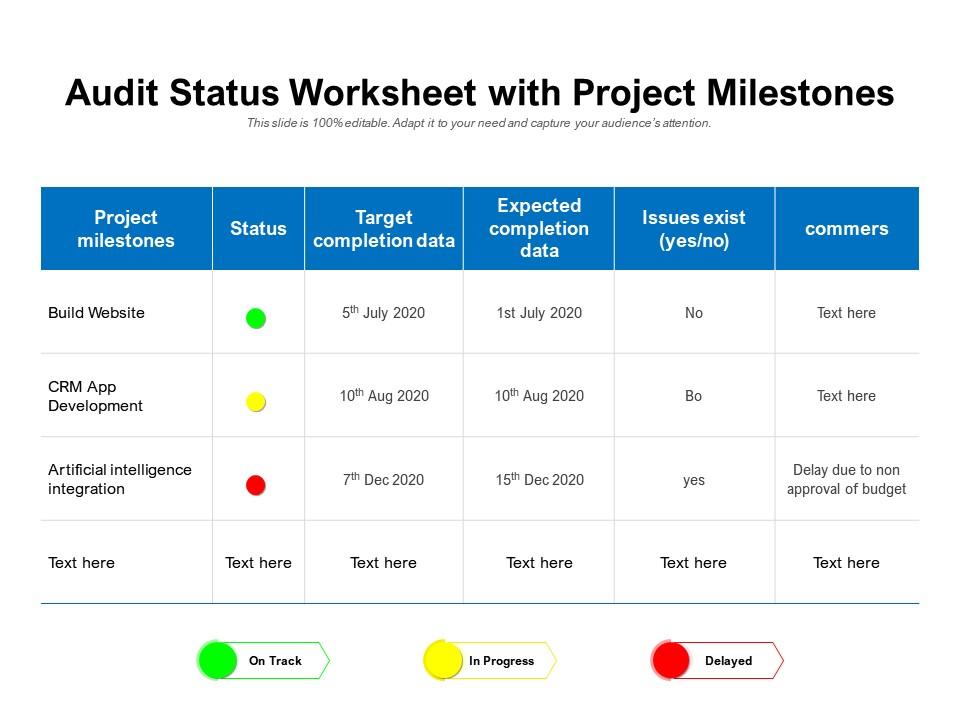 Audit Status Worksheet with Project Milestones

This slide is 100% editable. Adapt it to your need and capture your audience's attention.

| Project milestones | Status | Target completion data | Expected completion data | Issues exist (yes/no) | commers |
|---|---|---|---|---|---|
| Build Website | | 5$^{th}$ July 2020 | 1st July 2020 | No | Text here |
| CRM App Development | | 10$^{th}$ Aug 2020 | 10$^{th}$ Aug 2020 | Bo | Text here |
| Artificial intelligence integration | | 7$^{th}$ Dec 2020 | 15$^{th}$ Dec 2020 | yes | Delay due to non approval of budget |
| Text here | Text here | Text here | Text here | Text here | Text here |

On Track

In Progress

Delayed